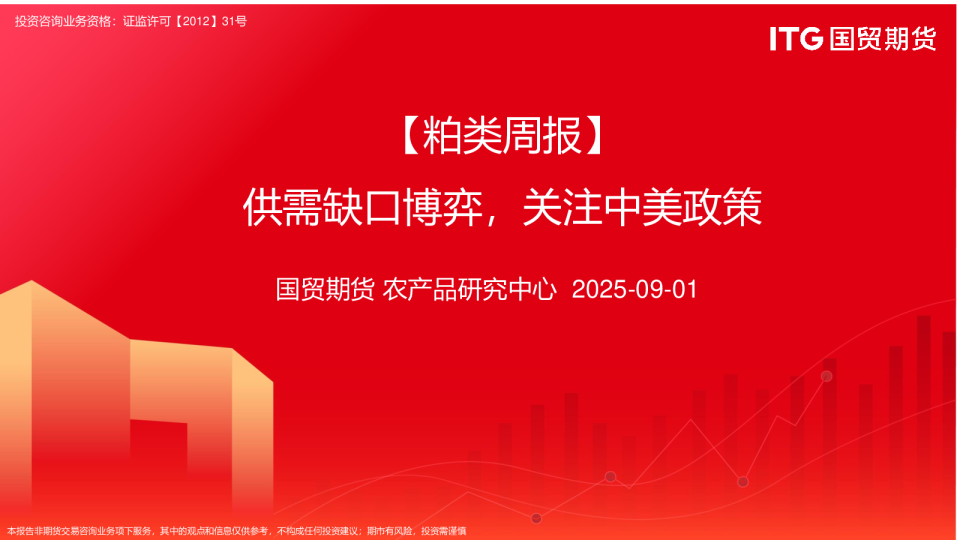 投资咨询业务资格：证监许可【2012】31号

ITG 国贸期货

【粕类周报】

供需缺口博弈，关注中美政策

国贸期货 农产品研究中心 2025-09-01

本报告非期货交易咨询业务项下服务，其中的观点和信息仅供参考，不构成任何投资建议；期市有风险，投资需谨慎